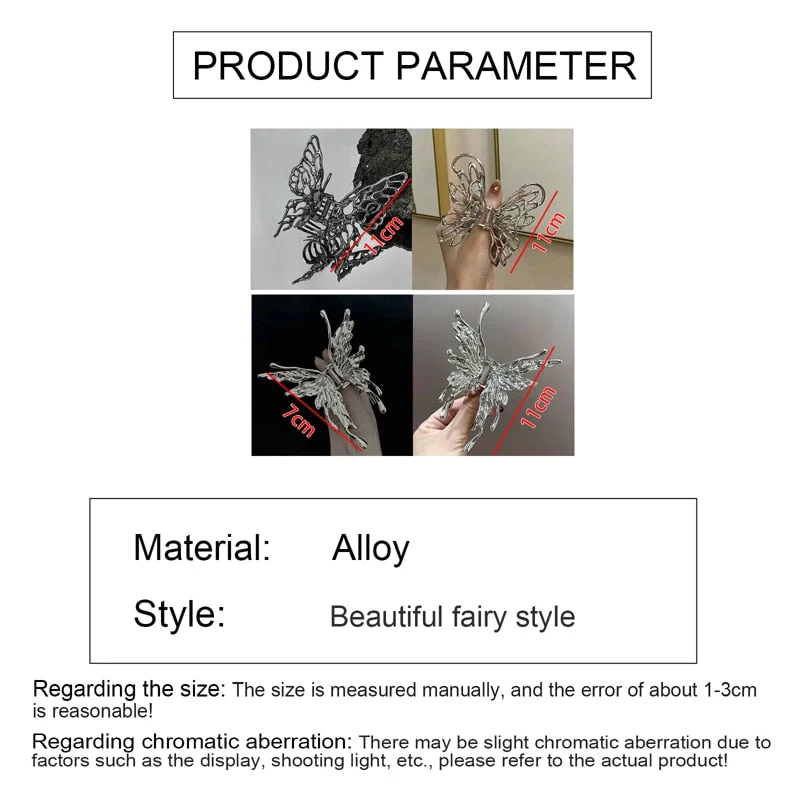 PRODUCT PARAMETER

11cm

11cm

7cm

11cm

Material: Alloy

Style: Beautiful fairy style

Regarding the size: The size is measured manually, and the error of about 1-3cm is reasonable!

Regarding chromatic aberration: There may be slight chromatic aberration due to factors such as the display, shooting light, etc., please refer to the actual product!